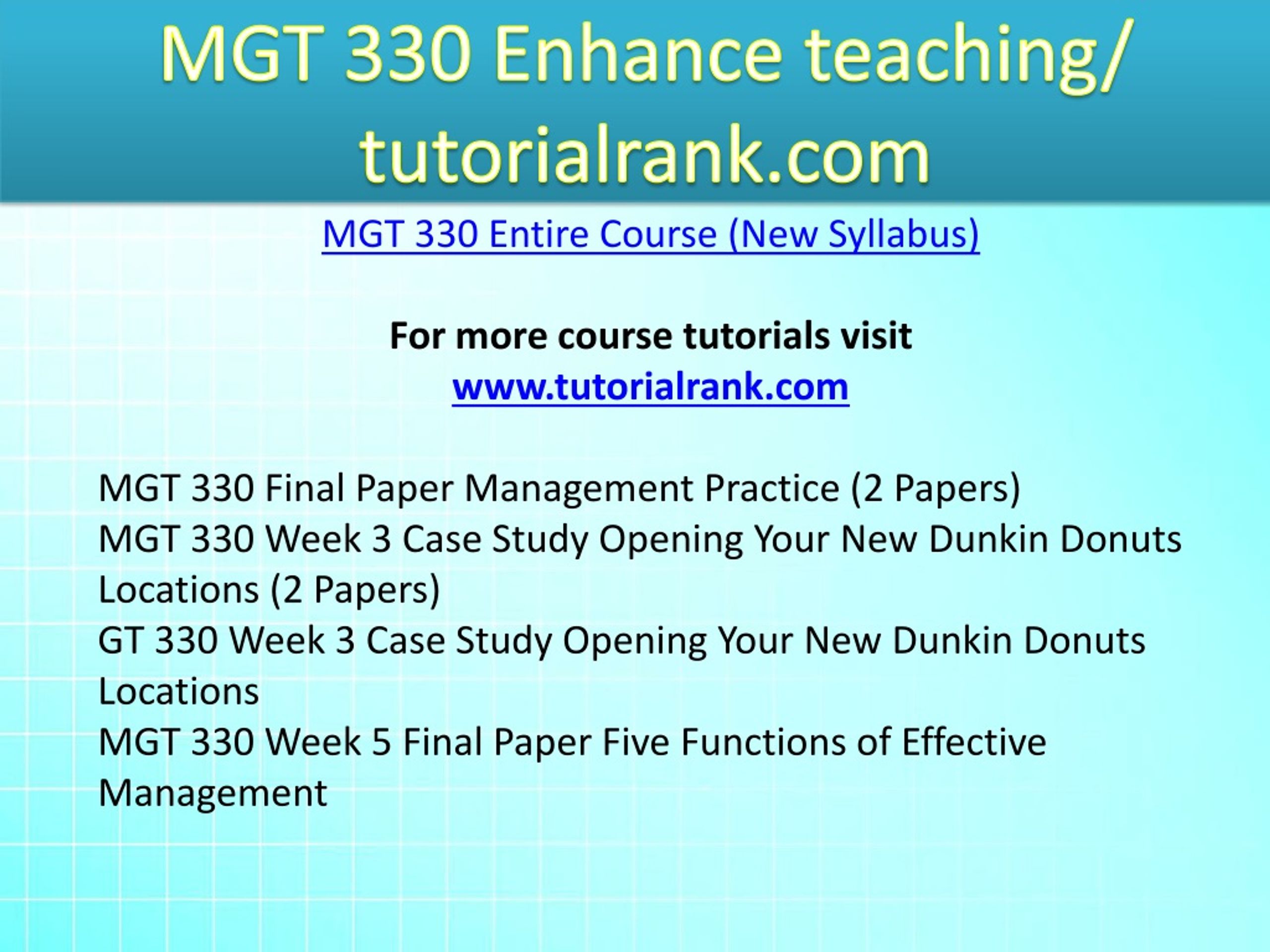 MGT 330 Enhance teaching/ tutorialrank.com

MGT 330 Entire Course (New Syllabus)

For more course tutorials visit
www.tutorialrank.com

MGT 330 Final Paper Management Practice (2 Papers)
MGT 330 Week 3 Case Study Opening Your New Dunkin Donuts Locations (2 Papers)
GT 330 Week 3 Case Study Opening Your New Dunkin Donuts Locations
MGT 330 Week 5 Final Paper Five Functions of Effective Management